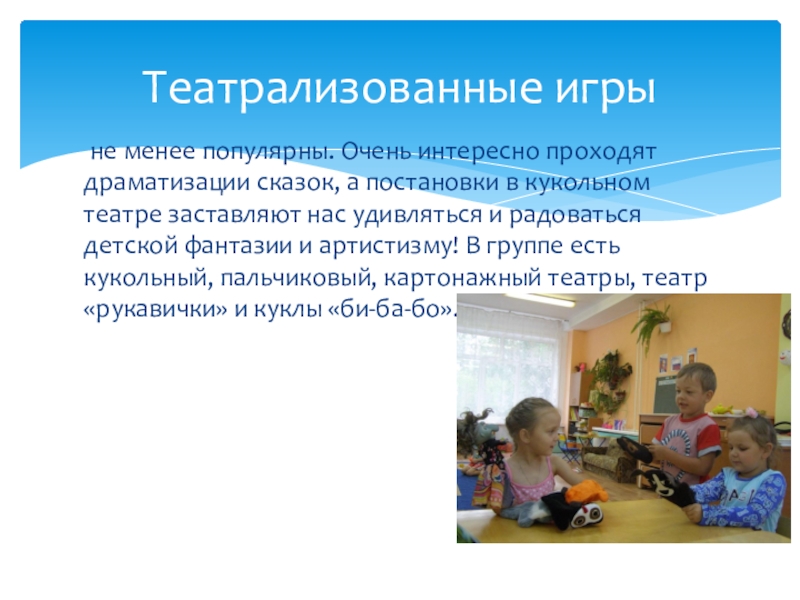 Театрализованные игры

не менее популярны. Очень интересно проходят драматизации сказок, а постановки в кукольном театре заставляют нас удивляться и радоваться детской фантазии и артистизму! В группе есть кукольный, пальчиковый, картонажный театры, театр «рукавички» и куклы «би-ба-бо».